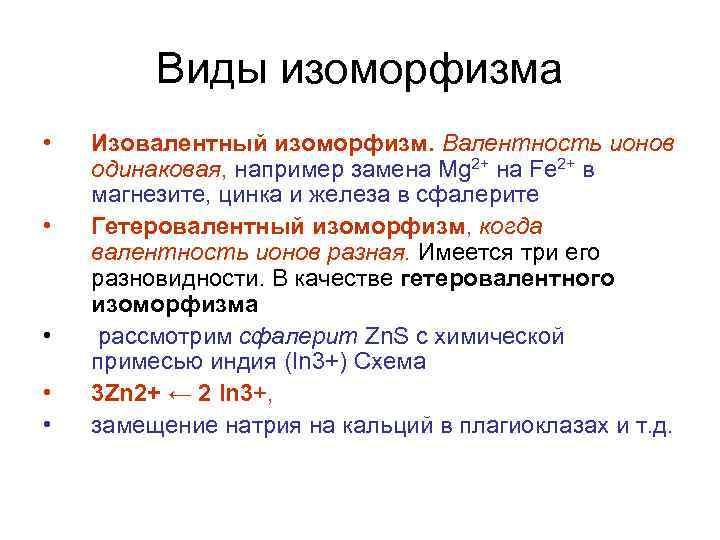 Виды изоморфизма

• Изовалентный изоморфизм. Валентность ионов одинаковая, например замена $Mg^{2+}$ на $Fe^{2+}$ в магнезите, цинка и железа в сфалерите

• Гетеровалентный изоморфизм, когда валентность ионов разная. Имеется три его разновидности. В качестве гетеровалентного изоморфизма

• рассмотрим сфалерит ZnS с химической примесью индия (In3+) Схема

• 3Zn2+ ← 2 In3+,

• замещение натрия на кальций в плагиоклазах и т.д.